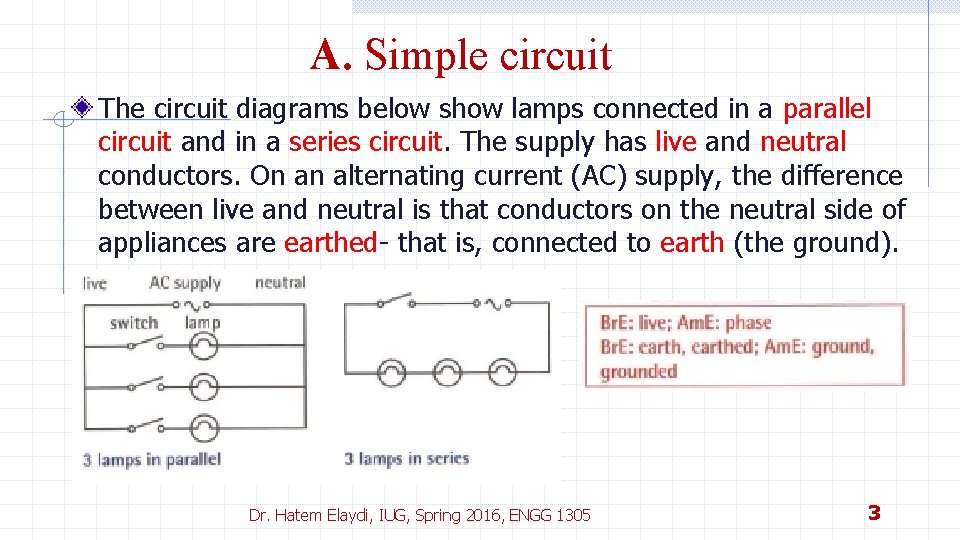 A. Simple circuit

The circuit diagrams below show lamps connected in a parallel circuit and in a series circuit. The supply has live and neutral conductors. On an alternating current (AC) supply, the difference between live and neutral is that conductors on the neutral side of appliances are earthed- that is, connected to earth (the ground).

live AC supply neutral
switch lamp

3 lamps in parallel

3 lamps in series

BrE: live; AmE: phase
BrE: earth, earthed; AmE: ground, grounded

Dr. Hatem Elaydi, IUG, Spring 2016, ENGG 1305

3